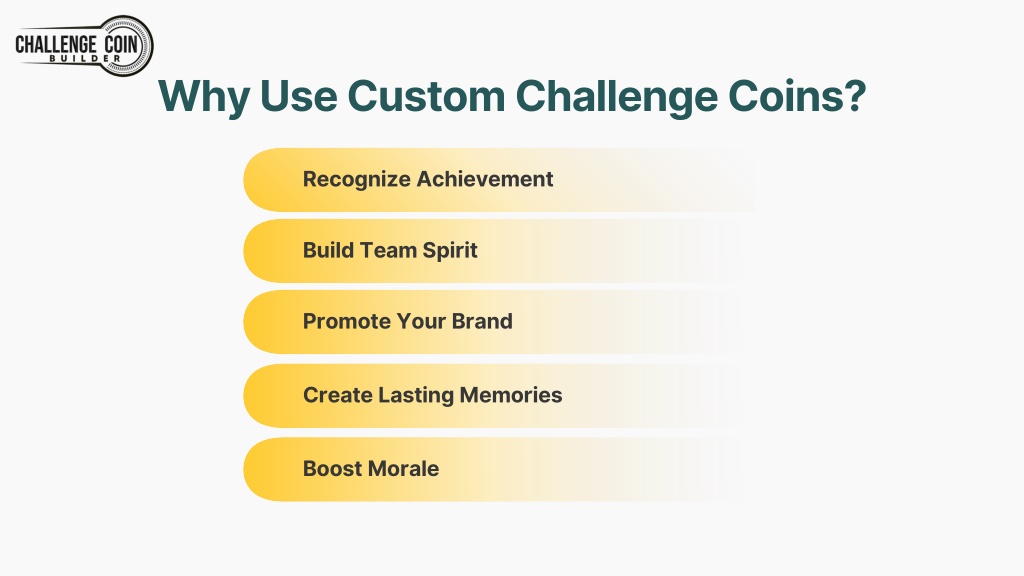 CHALLENGE COIN
BUILDER

Why Use Custom Challenge Coins?

Recognize Achievement

Build Team Spirit

Promote Your Brand

Create Lasting Memories

Boost Morale